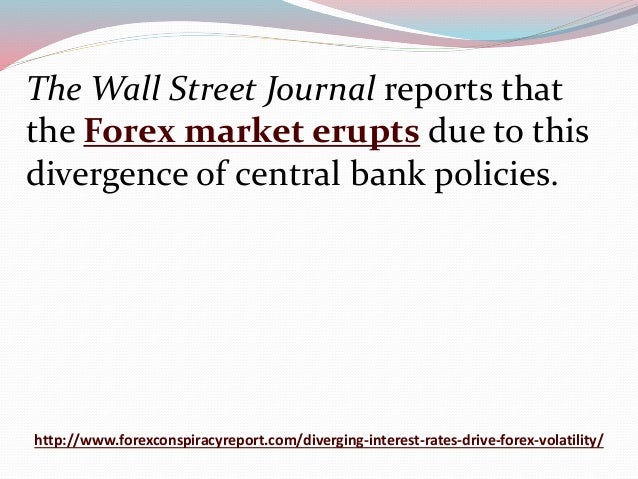 The Wall Street Journal reports that the Forex market erupts due to this divergence of central bank policies.

http://www.forexconspiracyreport.com/diverging-interest-rates-drive-forex-volatility/